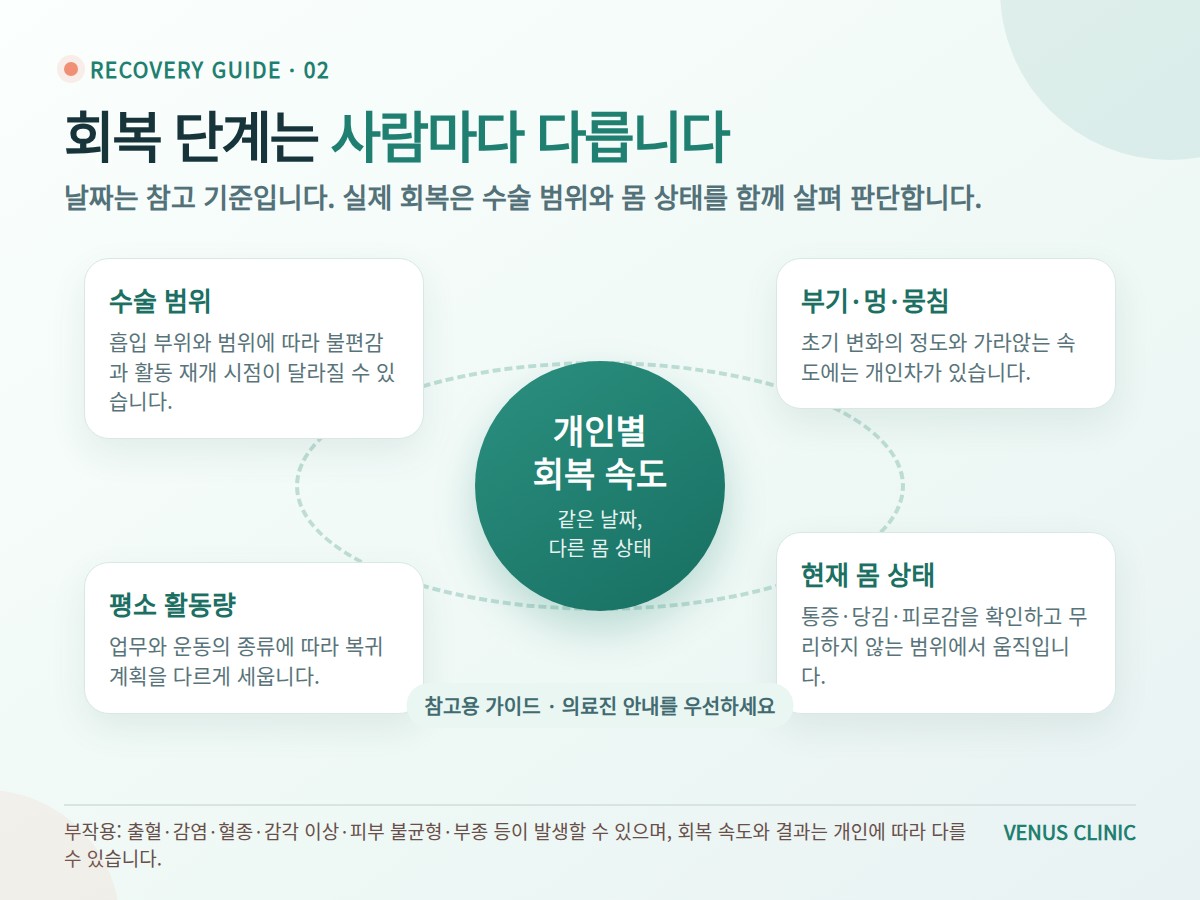 RECOVERY GUIDE · 02

회복 단계는 사람마다 다릅니다

날짜는 참고 기준입니다. 실제 회복은 수술 범위와 몸 상태를 함께 살펴 판단합니다.

수술 범위

흡입 부위와 범위에 따라 불편감과 활동 재개 시점이 달라질 수 있습니다.

부기·멍·뭉침

초기 변화의 정도와 가라앉는 속도에는 개인차가 있습니다.

개인별 회복 속도

같은 날짜, 다른 몸 상태

평소 활동량

업무와 운동의 종류에 따라 복귀 계획을 다르게 세웁니다.

현재 몸 상태

통증·당김·피로감을 확인하고 무리하지 않는 범위에서 움직입니다.

참고용 가이드 · 의료진 안내를 우선하세요

부작용: 출혈·감염·혈종·감각 이상·피부 불균형·부종 등이 발생할 수 있으며, 회복 속도와 결과는 개인에 따라 다를 수 있습니다.

VENUS CLINIC